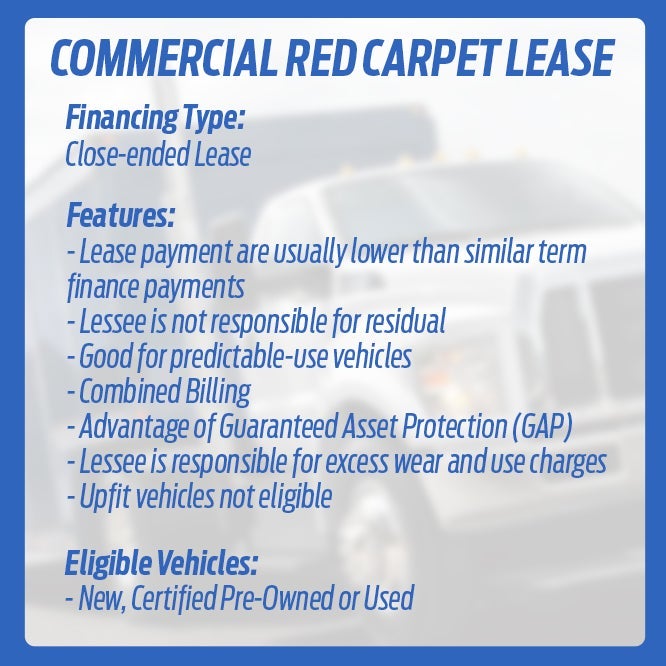 COMMERCIAL RED CARPET LEASE

Financing Type:
Close-ended Lease

Features:
- Lease payment are usually lower than similar term finance payments
- Lessee is not responsible for residual
- Good for predictable-use vehicles
- Combined Billing
- Advantage of Guaranteed Asset Protection (GAP)
- Lessee is responsible for excess wear and use charges
- Upfit vehicles not eligible

Eligible Vehicles:
- New, Certified Pre-Owned or Used